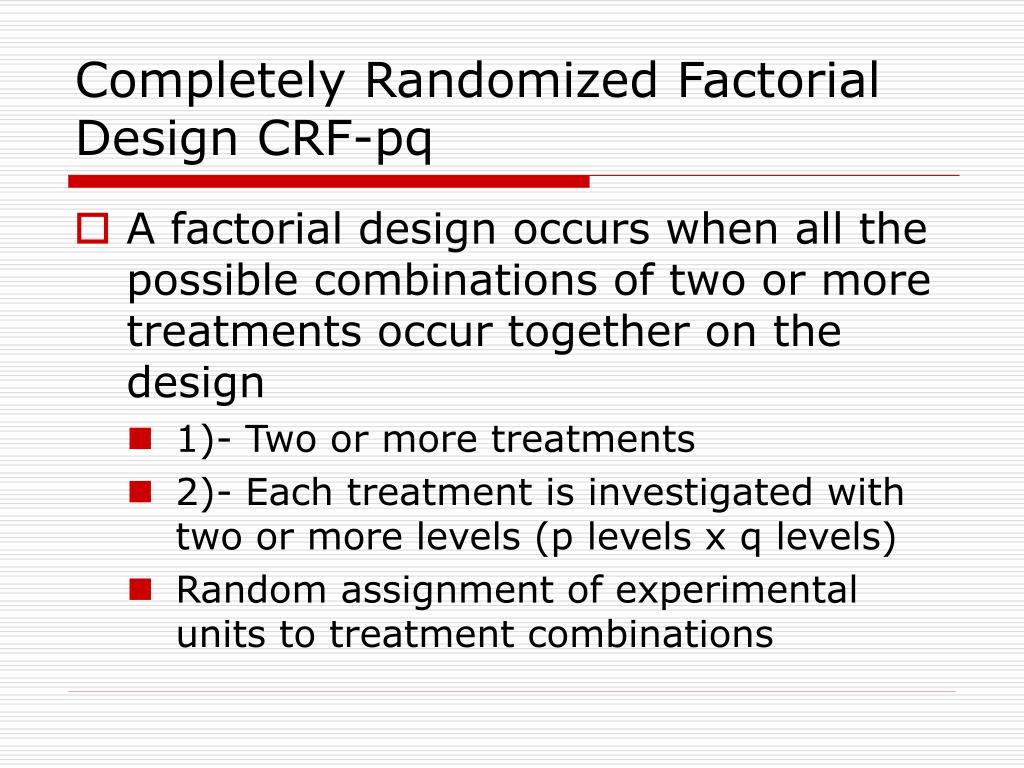 Completely Randomized Factorial Design CRF-pq

A factorial design occurs when all the possible combinations of two or more treatments occur together on the design

1)- Two or more treatments

2)- Each treatment is investigated with two or more levels (p levels x q levels)

Random assignment of experimental units to treatment combinations